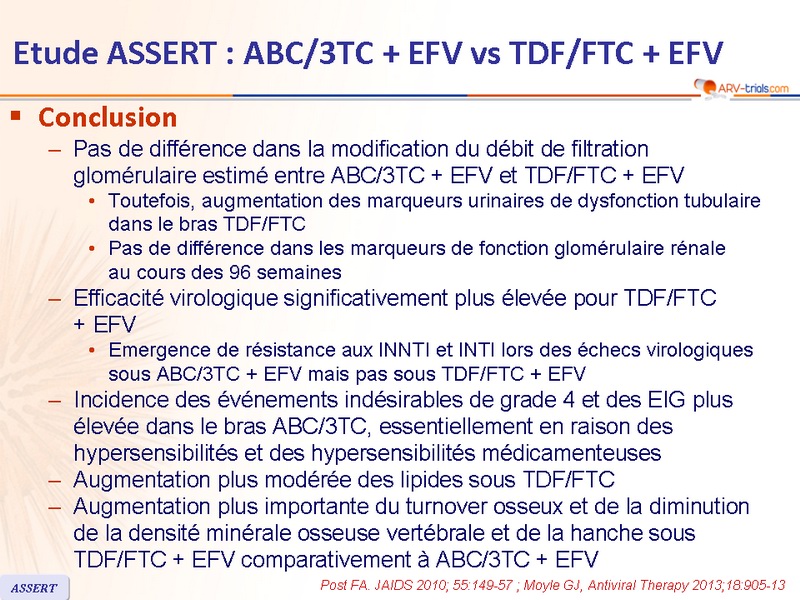 Etude ASSERT : ABC/3TC + EFV vs TDF/FTC + EFV

ARV-trials.com

▪ Conclusion
– Pas de différence dans la modification du débit de filtration glomérulaire estimé entre ABC/3TC + EFV et TDF/FTC + EFV
• Toutefois, augmentation des marqueurs urinaires de dysfonction tubulaire dans le bras TDF/FTC
• Pas de différence dans les marqueurs de fonction glomérulaire rénale au cours des 96 semaines
– Efficacité virologique significativement plus élevée pour TDF/FTC + EFV
• Emergence de résistance aux INNTI et INTI lors des échecs virologiques sous ABC/3TC + EFV mais pas sous TDF/FTC + EFV
– Incidence des événements indésirables de grade 4 et des EIG plus élevée dans le bras ABC/3TC, essentiellement en raison des hypersensibilités et des hypersensibilités médicamenteuses
– Augmentation plus modérée des lipides sous TDF/FTC
– Augmentation plus importante du turnover osseux et de la diminution de la densité minérale osseuse vertébrale et de la hanche sous TDF/FTC + EFV comparativement à ABC/3TC + EFV

ASSERT

Post FA. JAIDS 2010; 55:149-57 ; Moyle GJ, Antiviral Therapy 2013;18:905-13